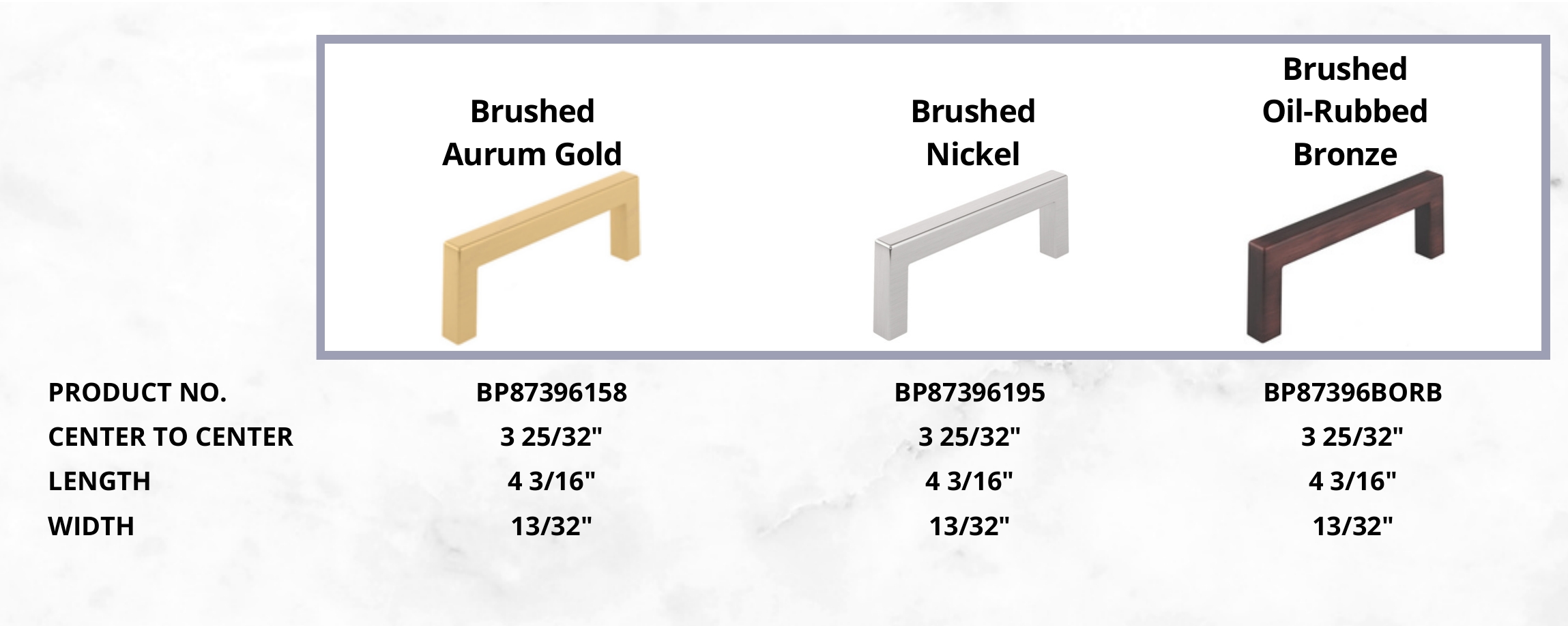 | | Brushed Aurum Gold | Brushed Nickel | Brushed Oil-Rubbed Bronze |
|---|---|---|---|
| PRODUCT NO. | BP87396158 | BP87396195 | BP87396BORB |
| CENTER TO CENTER | 3 25/32" | 3 25/32" | 3 25/32" |
| LENGTH | 4 3/16" | 4 3/16" | 4 3/16" |
| WIDTH | 13/32" | 13/32" | 13/32" |